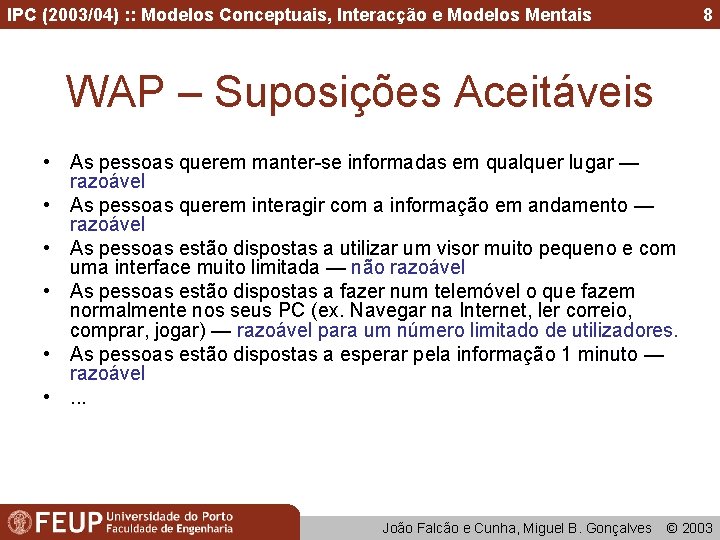 IPC (2003/04) :: Modelos Conceptuais, Interacção e Modelos Mentais 8

WAP – Suposições Aceitáveis

• As pessoas querem manter-se informadas em qualquer lugar — razoável
• As pessoas querem interagir com a informação em andamento — razoável
• As pessoas estão dispostas a utilizar um visor muito pequeno e com uma interface muito limitada — não razoável
• As pessoas estão dispostas a fazer num telemóvel o que fazem normalmente nos seus PC (ex. Navegar na Internet, ler correio, comprar, jogar) — razoável para um número limitado de utilizadores.
• As pessoas estão dispostas a esperar pela informação 1 minuto — razoável
• ...

FEUP Universidade do Porto Faculdade de Engenharia

João Falcão e Cunha, Miguel B. Gonçalves © 2003